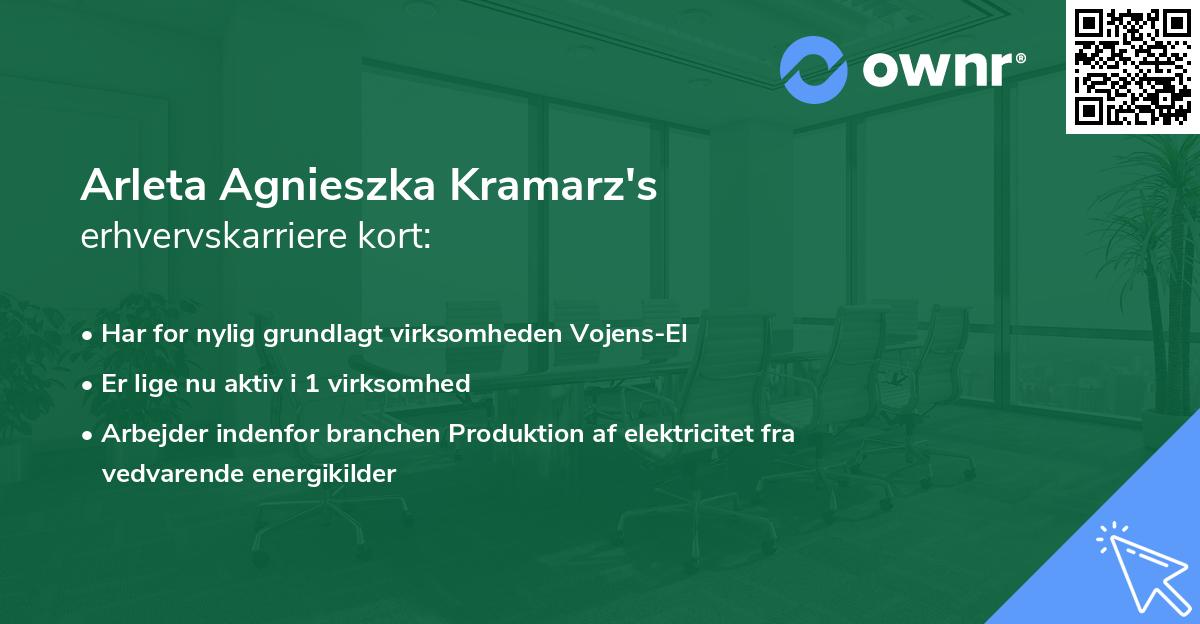 ownr®

Arleta Agnieszka Kramarz's
erhvervskarriere kort:

• Har for nylig grundlagt virksomheden Vojens-El
• Er lige nu aktiv i 1 virksomhed
• Arbejder indenfor branchen Produktion af elektricitet fra vedvarende energikilder